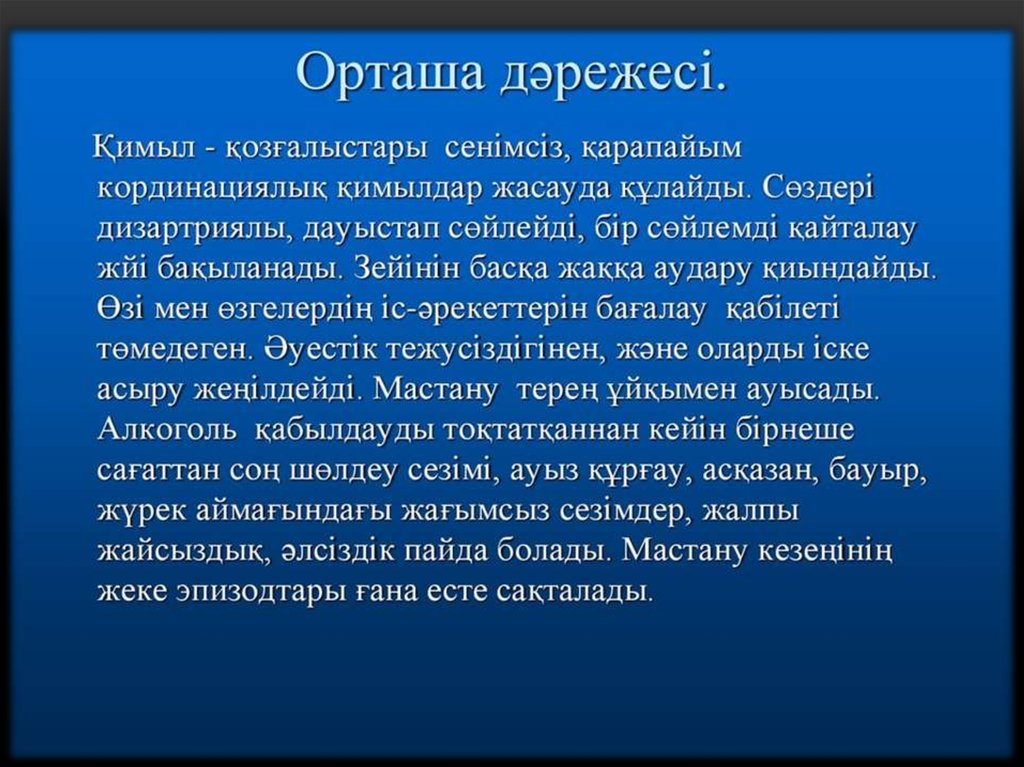 Орташа дәрежесі.

Қимыл - қозғалыстары сенімсіз, қарапайым кординациялық қимылдар жасауда құлайды. Сөздері дизартриялы, дауыстап сөйлейді, бір сөйлемді қайталау жйі бақыланады. Зейінін басқа жаққа аудару қиындайды. Өзі мен өзгелердің іс-әрекеттерін бағалау қабілеті төмедеген. Әуестік тежусіздігінен, және оларды іске асыру жеңілдейді. Мастану терең ұйқымен ауысады. Алкоголь қабылдауды тоқтатқаннан кейін бірнеше сағаттан соң шөлдеу сезімі, ауыз құрғау, асқазан, бауыр, жүрек аймағындағы жағымсыз сезімдер, жалпы жайсыздық, әлсіздік пайда болады. Мастану кезеңінің жеке эпизодтары ғана есте сақталады.